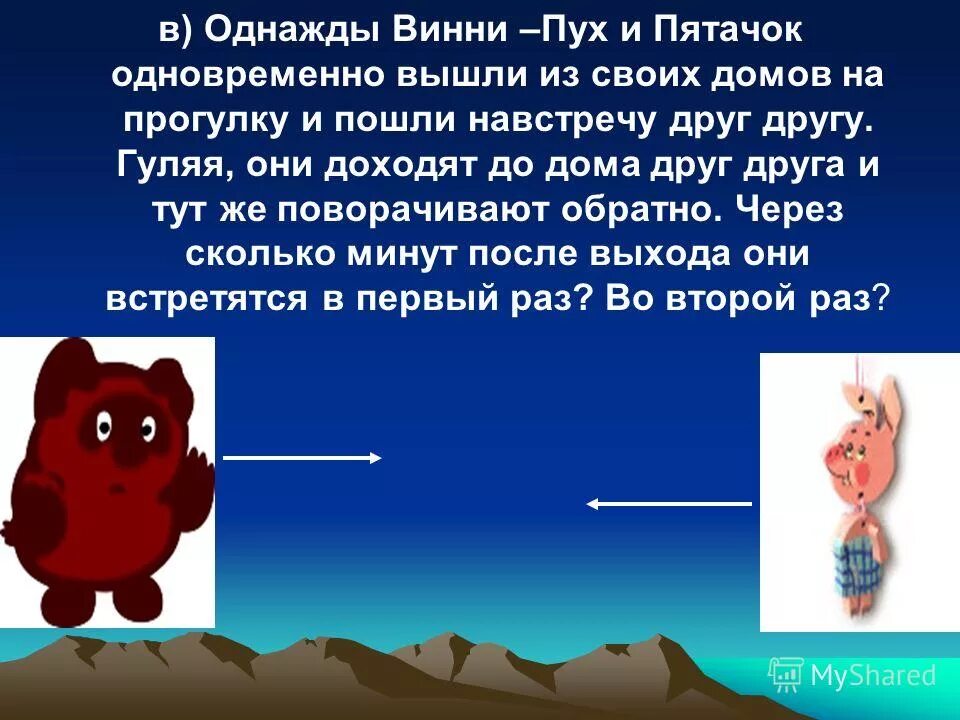 в) Однажды Винни –Пух и Пятачок одновременно вышли из своих домов на прогулку и пошли навстречу друг другу. Гуляя, они доходят до дома друг друга и тут же поворачивают обратно. Через сколько минут после выхода они встретятся в первый раз? Во второй раз?

MyShared